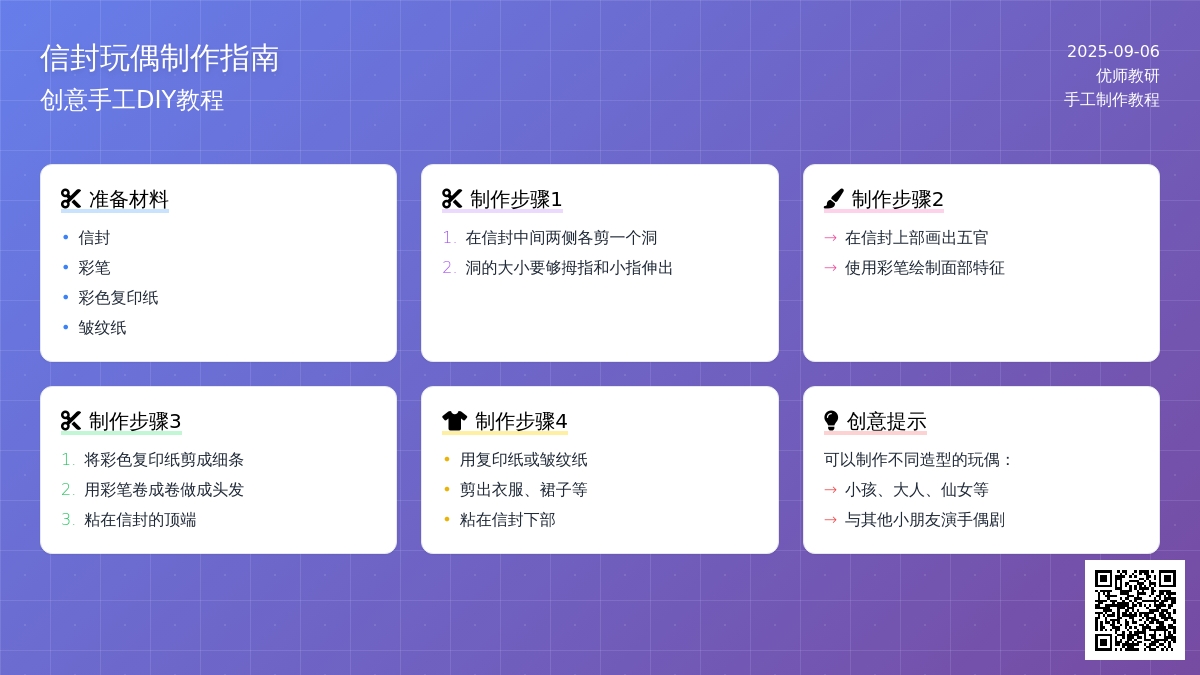 信封玩偶制作指南
创意手工DIY教程

2025-09-06
优师教研
手工制作教程

准备材料
• 信封
• 彩笔
• 彩色复印纸
• 皱纹纸

制作步骤1
1. 在信封中间两侧各剪一个洞
2. 洞的大小要够拇指和小指伸出

制作步骤2
→ 在信封上部画出五官
→ 使用彩笔绘制面部特征

制作步骤3
1. 将彩色复印纸剪成细条
2. 用彩笔卷成卷做成头发
3. 粘在信封的顶端

制作步骤4
• 用复印纸或皱纹纸
• 剪出衣服、裙子等
• 粘在信封下部

创意提示
可以制作不同造型的玩偶：
→ 小孩、大人、仙女等
→ 与其他小朋友演手偶剧